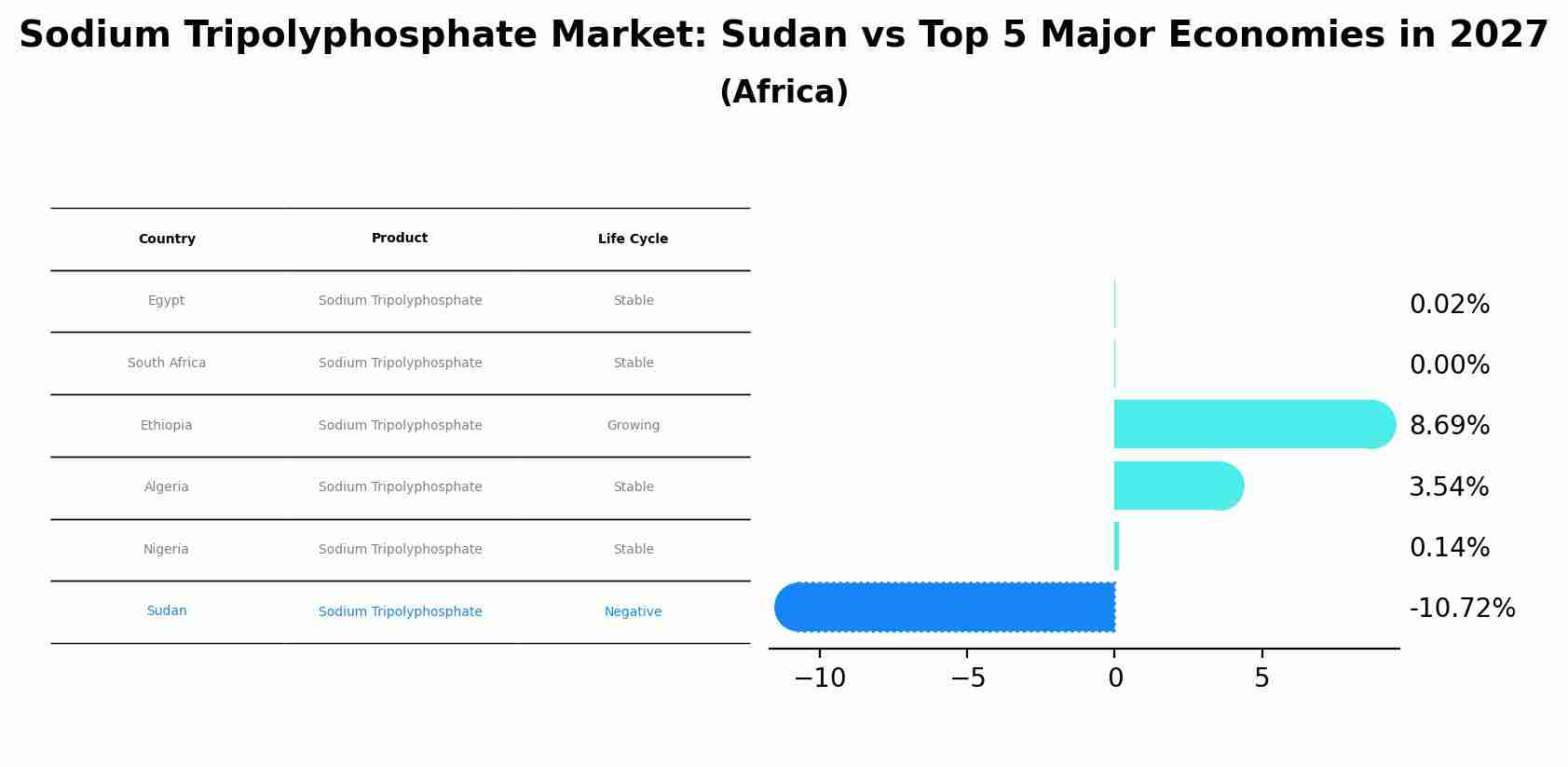 Sodium Tripolyphosphate Market: Sudan vs Top 5 Major Economies in 2027
(Africa)

| Country | Product | Life Cycle |
|---|---|---|
| Egypt | Sodium Tripolyphosphate | Stable |
| South Africa | Sodium Tripolyphosphate | Stable |
| Ethiopia | Sodium Tripolyphosphate | Growing |
| Algeria | Sodium Tripolyphosphate | Stable |
| Nigeria | Sodium Tripolyphosphate | Stable |
| Sudan | Sodium Tripolyphosphate | Negative |

0.02%
0.00%
8.69%
3.54%
0.14%
-10.72%

−10
−5
0
5